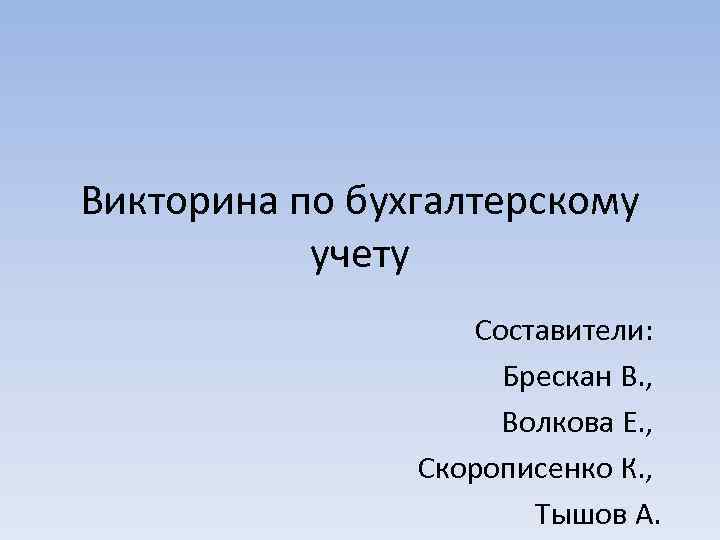 Викторина по бухгалтерскому учету

Составители:
Брескан В.,
Волкова Е.,
Скорописенко К.,
Тышов А.